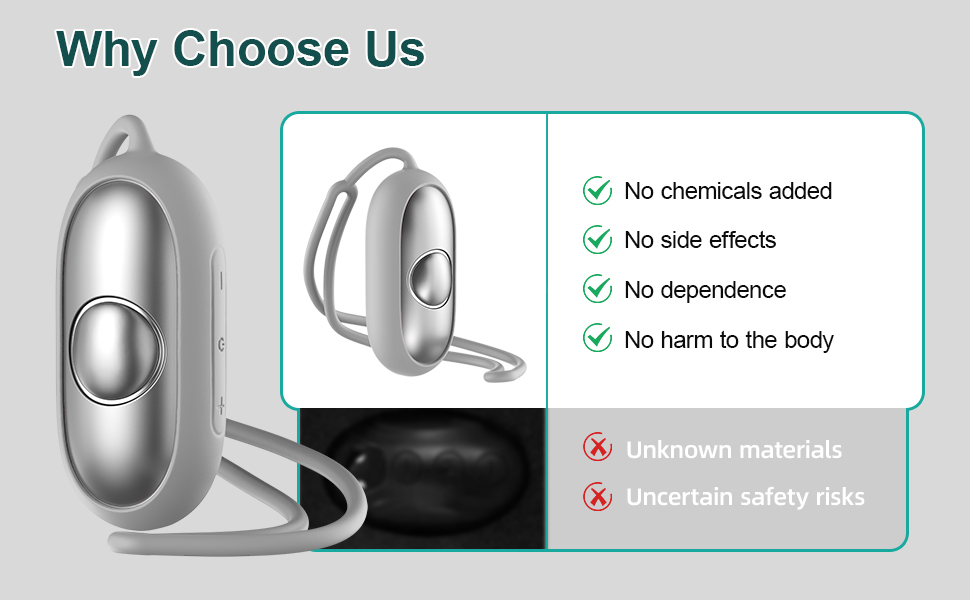 Why Choose Us

No chemicals added
No side effects
No dependence
No harm to the body

Unknown materials
Uncertain safety risks